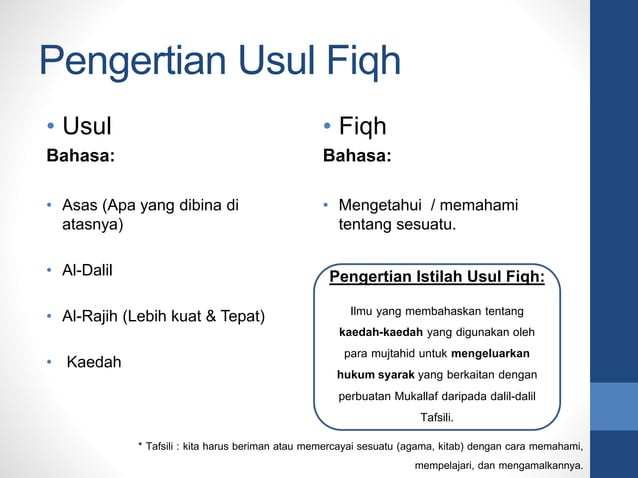 Pengertian Usul Fiqh

• Usul

Bahasa:

• Asas (Apa yang dibina di atasnya)

• Al-Dalil

• Al-Rajih (Lebih kuat & Tepat)

• Kaedah

• Fiqh

Bahasa:

• Mengetahui / memahami tentang sesuatu.

Pengertian Istilah Usul Fiqh:

Ilmu yang membahaskan tentang kaedah-kaedah yang digunakan oleh para mujtahid untuk mengeluarkan hukum syarak yang berkaitan dengan perbuatan Mukallaf daripada dalil-dalil Tafsili.

* Tafsili : kita harus beriman atau memercayai sesuatu (agama, kitab) dengan cara memahami, mempelajari, dan mengamalkannya.